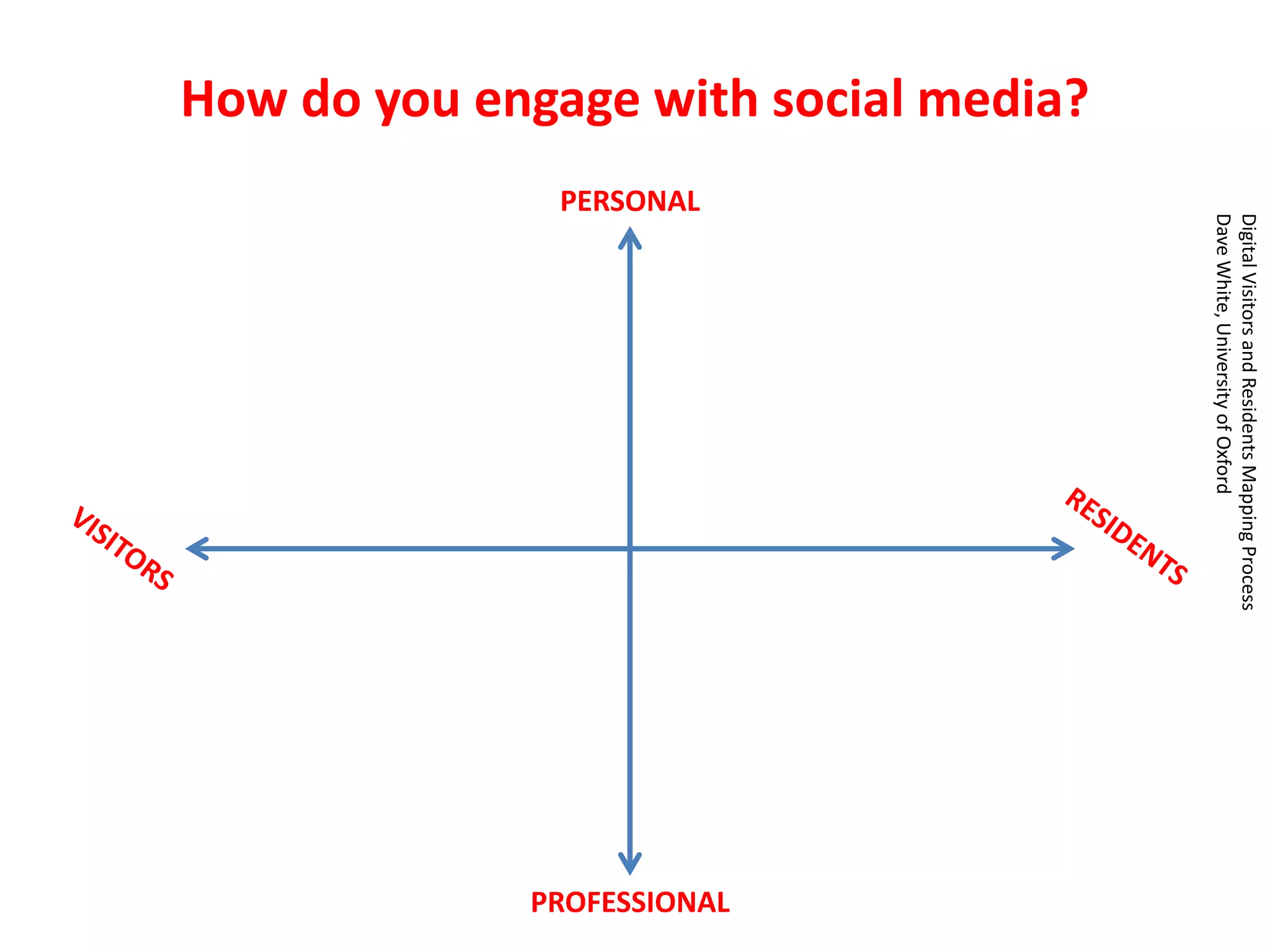 How do you engage with social media?

PERSONAL

VISITORS

RESIDENTS

PROFESSIONAL

Digital Visitors and Residents Mapping Process
Dave White, University of Oxford